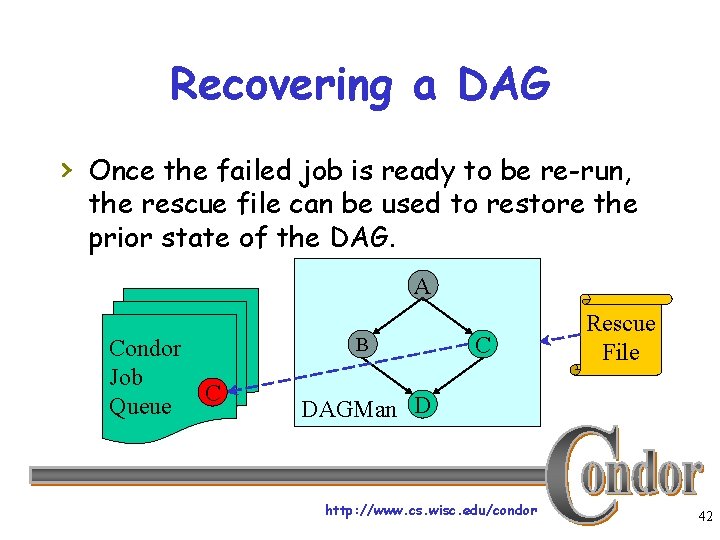 Recovering a DAG

› Once the failed job is ready to be re-run, the rescue file can be used to restore the prior state of the DAG.

Condor Job Queue

C

A

B

C

D

DAGMan

Rescue File

Condor

http://www.cs.wisc.edu/condor

42